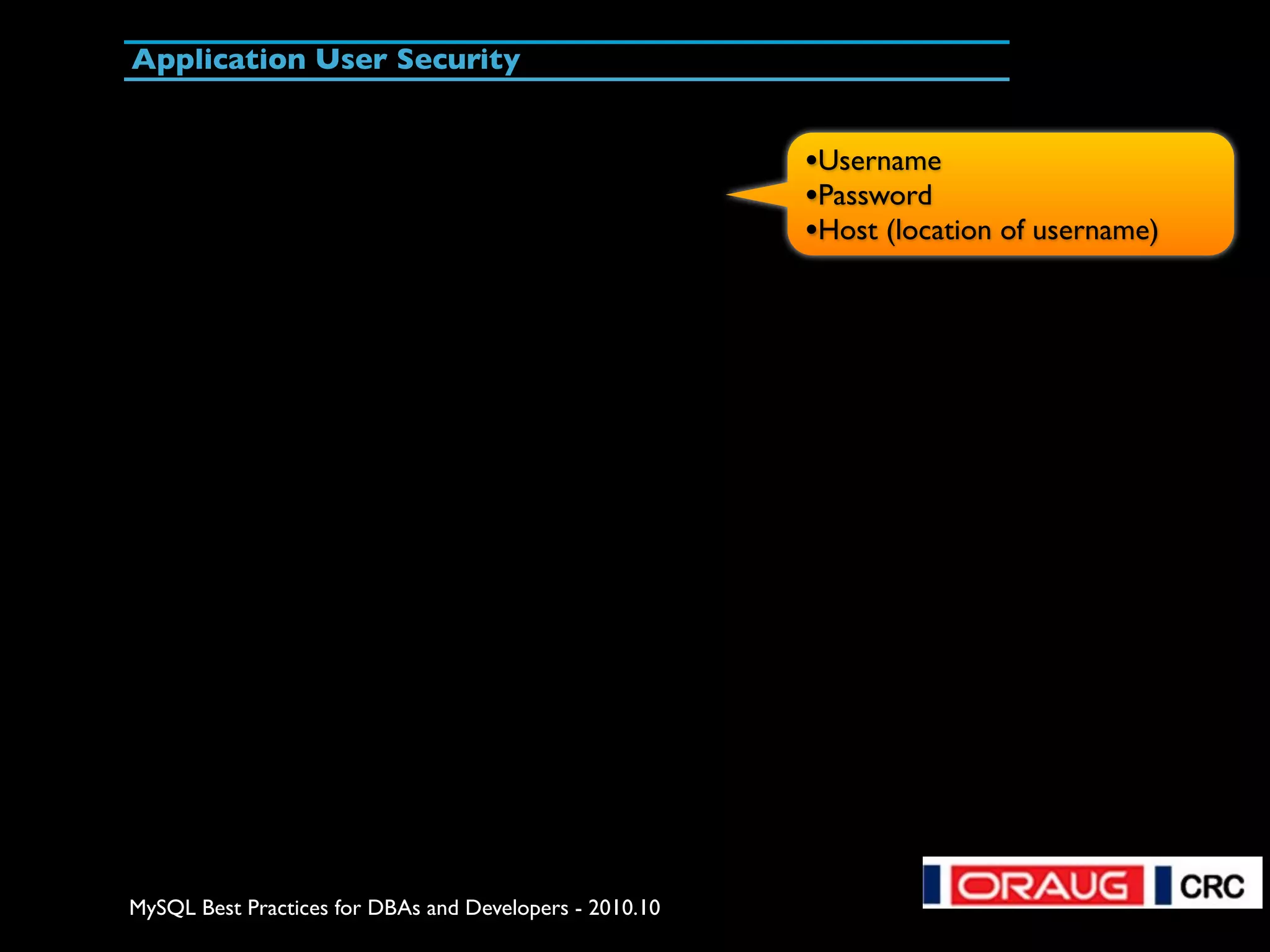 Application User Security

•Username
•Password
•Host (location of username)

MySQL Best Practices for DBAs and Developers - 2010.10

ORAUG CRC